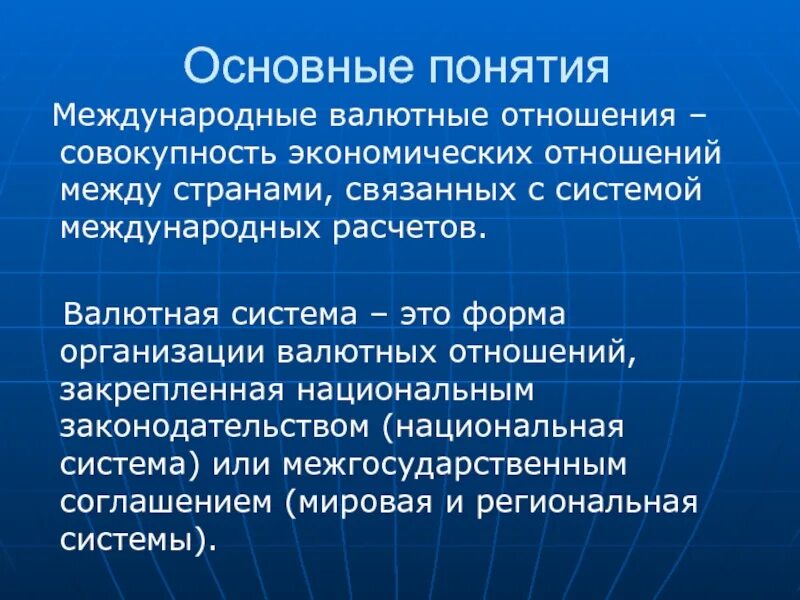 Основные понятия

Международные валютные отношения – совокупность экономических отношений между странами, связанных с системой международных расчетов.

Валютная система – это форма организации валютных отношений, закрепленная национальным законодательством (национальная система) или межгосударственным соглашением (мировая и региональная системы).